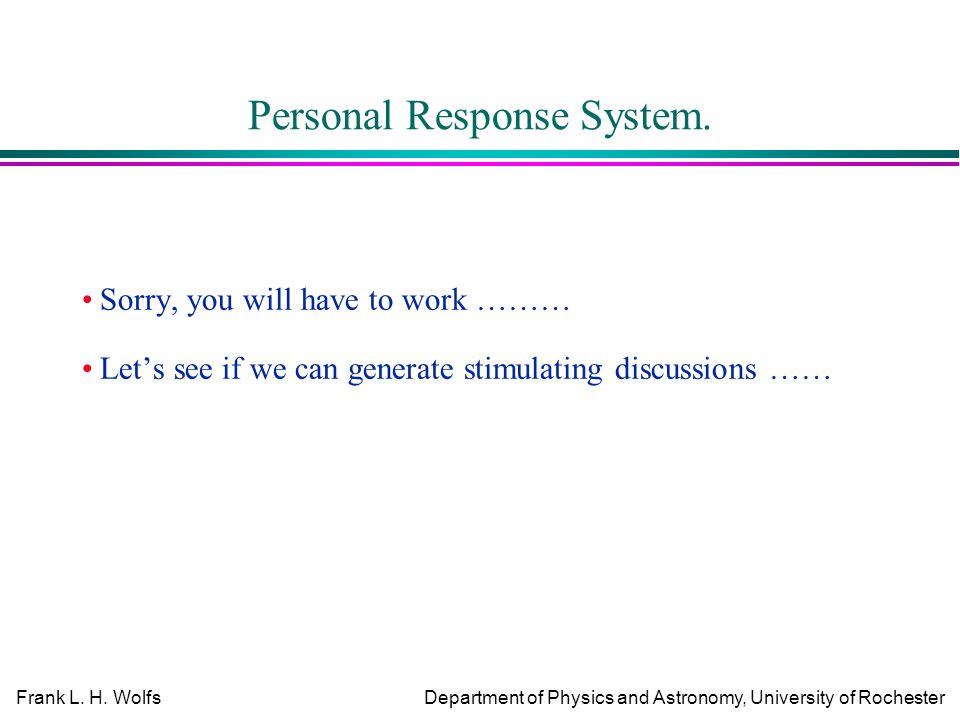 Personal Response System.

• Sorry, you will have to work ………

• Let’s see if we can generate stimulating discussions ……

Frank L. H. Wolfs

Department of Physics and Astronomy, University of Rochester